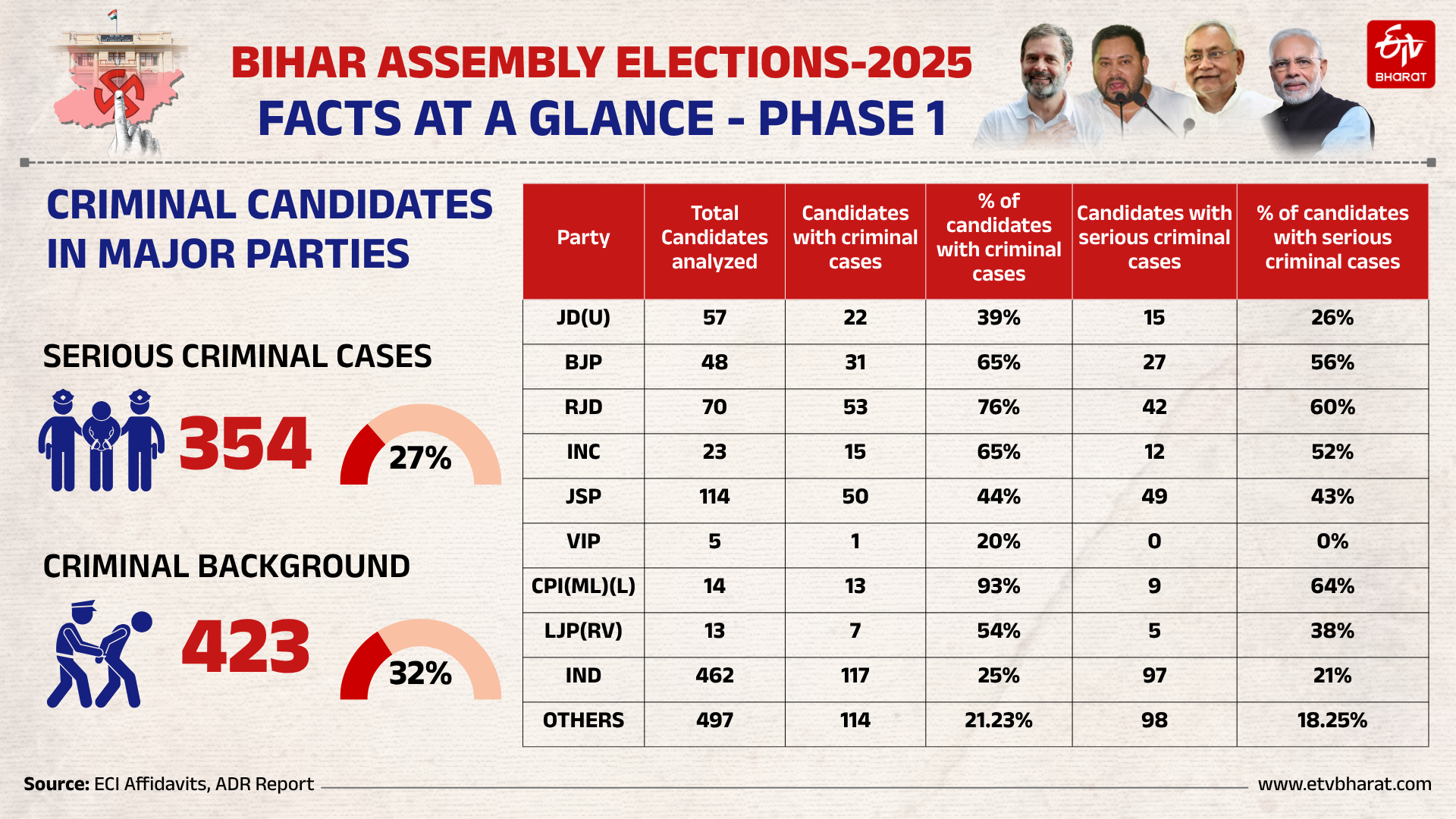 BIHAR ASSEMBLY ELECTIONS-2025
FACTS AT A GLANCE - PHASE 1

ETV BHARAT

CRIMINAL CANDIDATES IN MAJOR PARTIES

SERIOUS CRIMINAL CASES

354

27%

CRIMINAL BACKGROUND

423

32%

| Party | Total Candidates analyzed | Candidates with criminal cases | % of candidates with criminal cases | Candidates with serious criminal cases | % of candidates with serious criminal cases |
|---|---|---|---|---|---|
| JD(U) | 57 | 22 | 39% | 15 | 26% |
| BJP | 48 | 31 | 65% | 27 | 56% |
| RJD | 70 | 53 | 76% | 42 | 60% |
| INC | 23 | 15 | 65% | 12 | 52% |
| JSP | 114 | 50 | 44% | 49 | 43% |
| VIP | 5 | 1 | 20% | 0 | 0% |
| CPI(ML)(L) | 14 | 13 | 93% | 9 | 64% |
| LJP(RV) | 13 | 7 | 54% | 5 | 38% |
| IND | 462 | 117 | 25% | 97 | 21% |
| OTHERS | 497 | 114 | 21.23% | 98 | 18.25% |

Source: ECI Affidavits, ADR Report

www.etvbharat.com